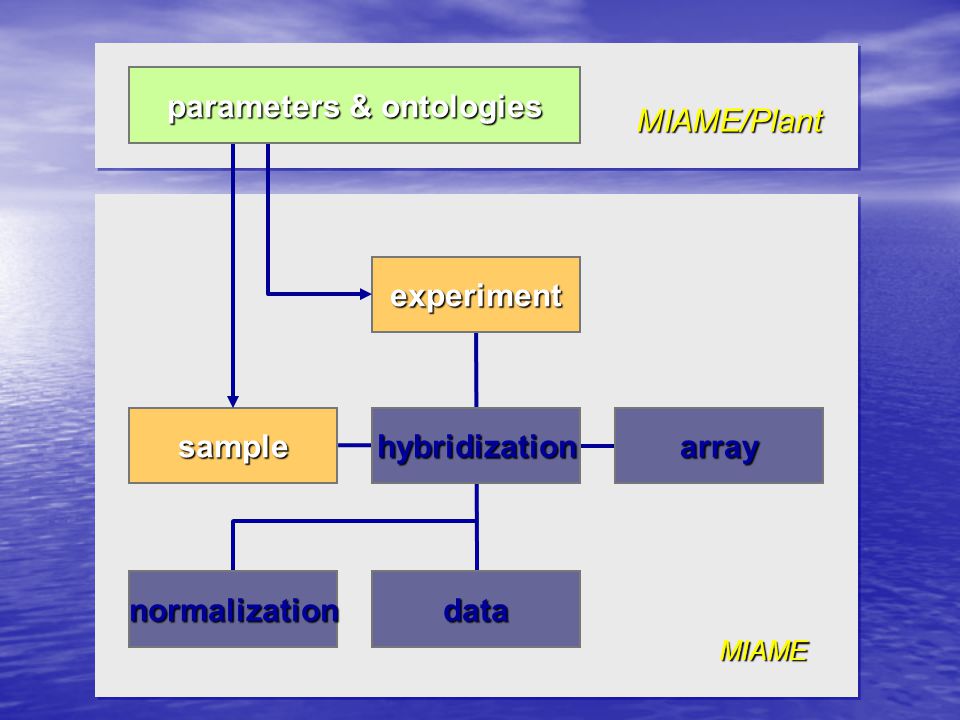 parameters & ontologies

MIAME/Plant

experiment

sample

hybridization

array

normalization

data

MIAME